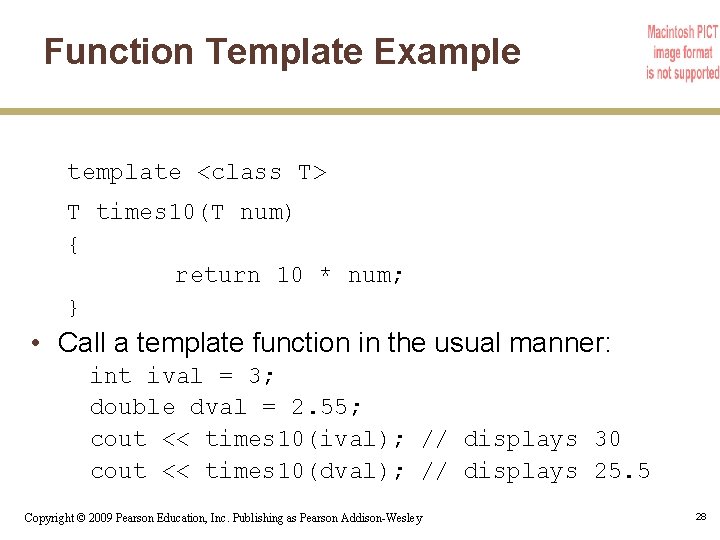 Function Template Example

Macintosh PICT image format is not supported

template <class T>
T times10(T num)
{
	return 10 * num;
}

• Call a template function in the usual manner:
int ival = 3;
double dval = 2.55;
cout << times10(ival); // displays 30
cout << times10(dval); // displays 25.5

Copyright © 2009 Pearson Education, Inc. Publishing as Pearson Addison-Wesley

28